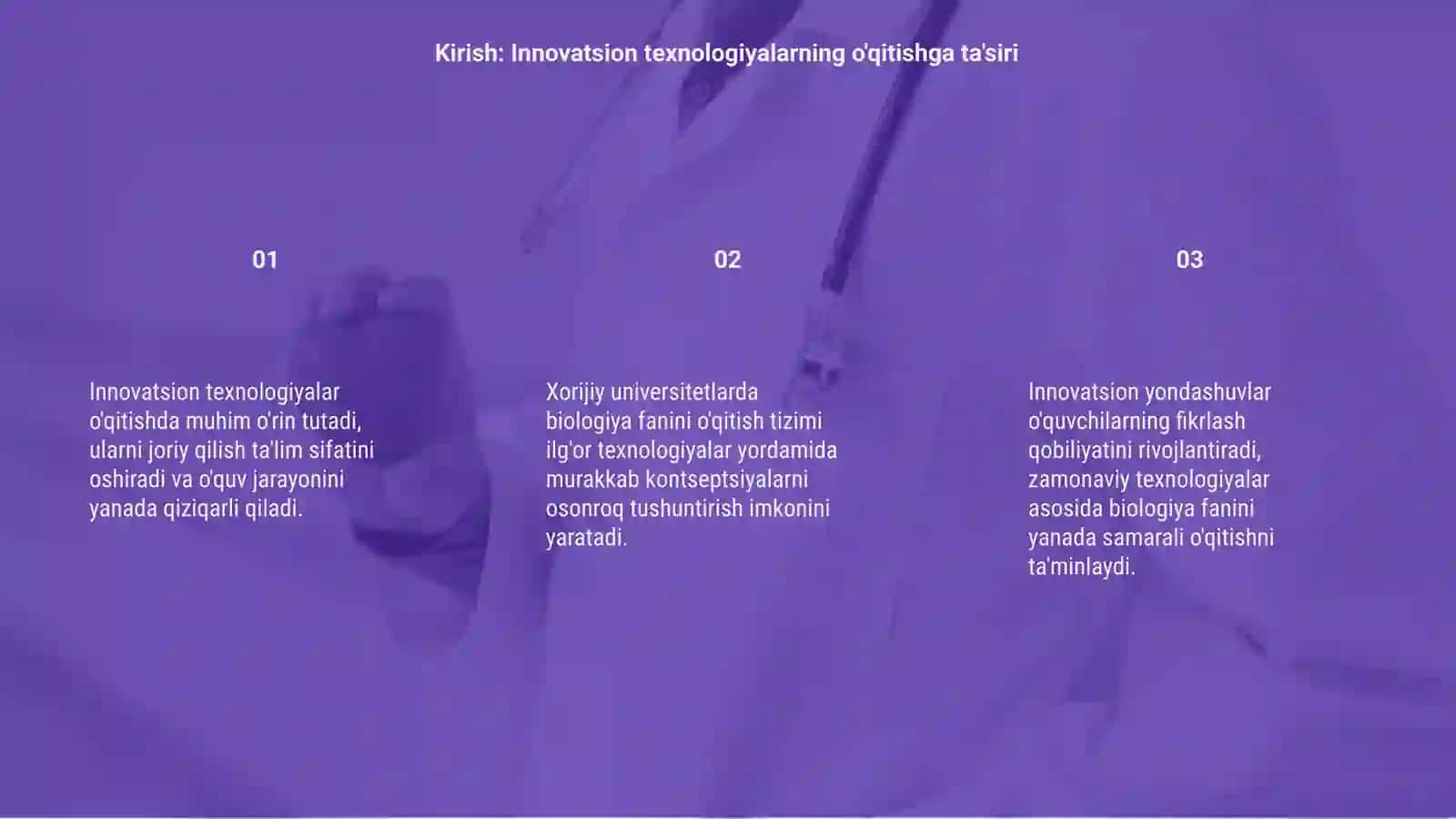 Kirish: Innovatsion texnologiyalarning o'qitishga ta'siri

01

Innovatsion texnologiyalar o'qitishda muhim o'rin tutadi, ularni joriy qilish ta'lim sifatini oshiradi va o'quv jarayonini yanada qiziqarli qiladi.

02

Xorijiy universitetlarda biologiya fanini o'qitish tizimi ilg'or texnologiyalar yordamida murakkab kontseptsiyalarni osonroq tushuntirish imkonini yaratadi.

03

Innovatsion yondashuvlar o'quvchilarning fikrlash qobiliyatini rivojlantiradi, zamonaviy texnologiyalar asosida biologiya fanini yanada samarali o'qitishni ta'minlaydi.